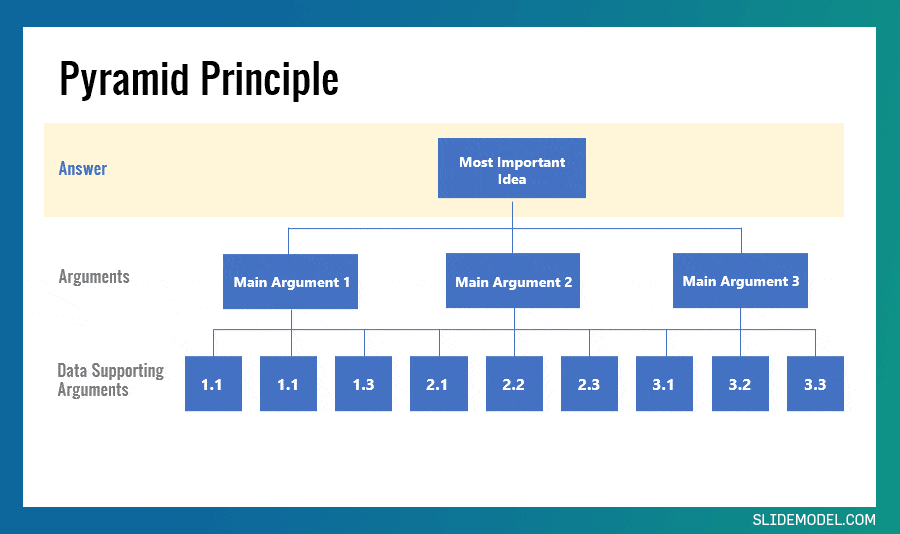 Pyramid Principle

Answer

Most Important Idea

Arguments

Main Argument 1

Main Argument 2

Main Argument 3

Data Supporting Arguments

1.1

1.1

1.3

2.1

2.2

2.3

3.1

3.2

3.3

SLIDEMODEL.COM